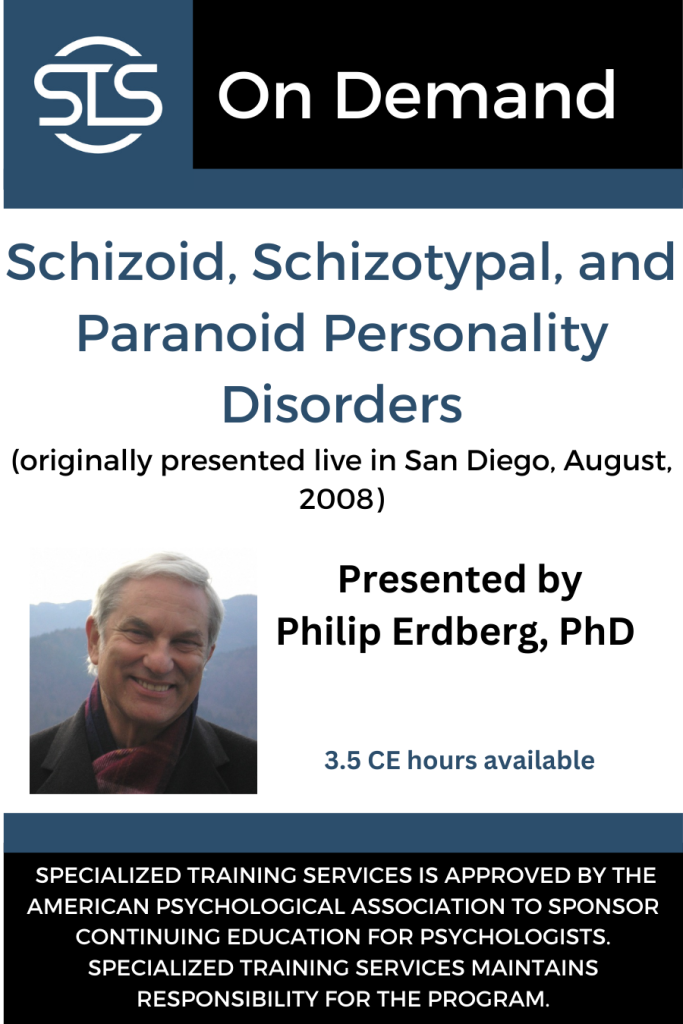 STS

On Demand

Schizoid, Schizotypal, and Paranoid Personality Disorders

(originally presented live in San Diego, August, 2008)

Presented by Philip Erdberg, PhD

3.5 CE hours available

SPECIALIZED TRAINING SERVICES IS APPROVED BY THE AMERICAN PSYCHOLOGICAL ASSOCIATION TO SPONSOR CONTINUING EDUCATION FOR PSYCHOLOGISTS. SPECIALIZED TRAINING SERVICES MAINTAINS RESPONSIBILITY FOR THE PROGRAM.